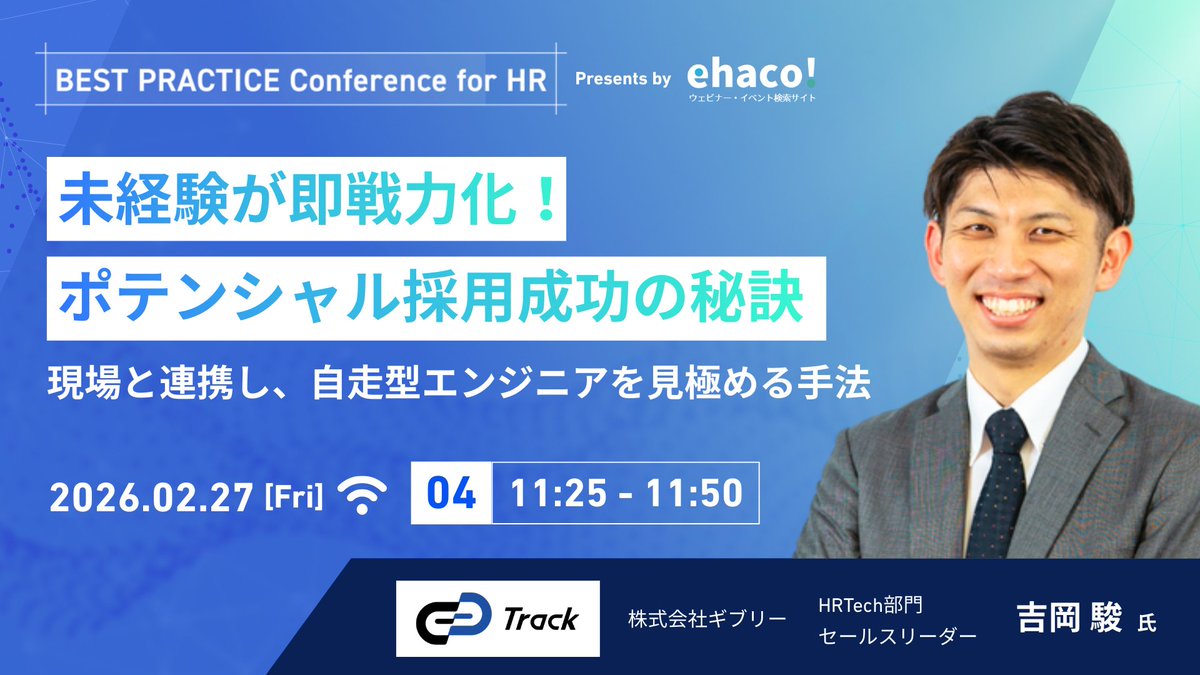 BEST PRACTICE Conference for HR

Presents by ehaco!
ウェビナー・イベント検索サイト

未経験が即戦力化！
ポテンシャル採用成功の秘訣

現場と連携し、自走型エンジニアを見極める手法

2026.02.27 [Fri]

04 11:25 - 11:50

Track

株式会社ギブリー

HRTech部門
セールスリーダー

吉岡 駿 氏